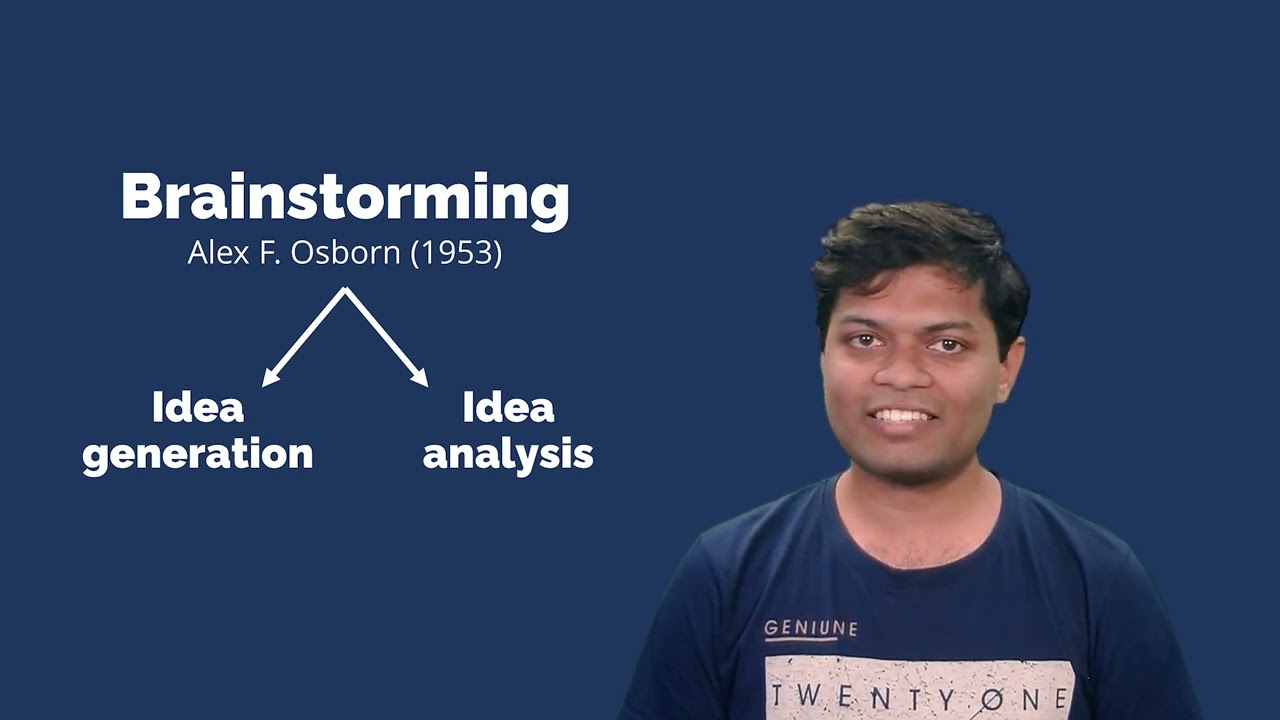 Brainstorming
Alex F. Osborn (1953)

Idea generation

Idea analysis

GENIUNE
TWENTY ONE